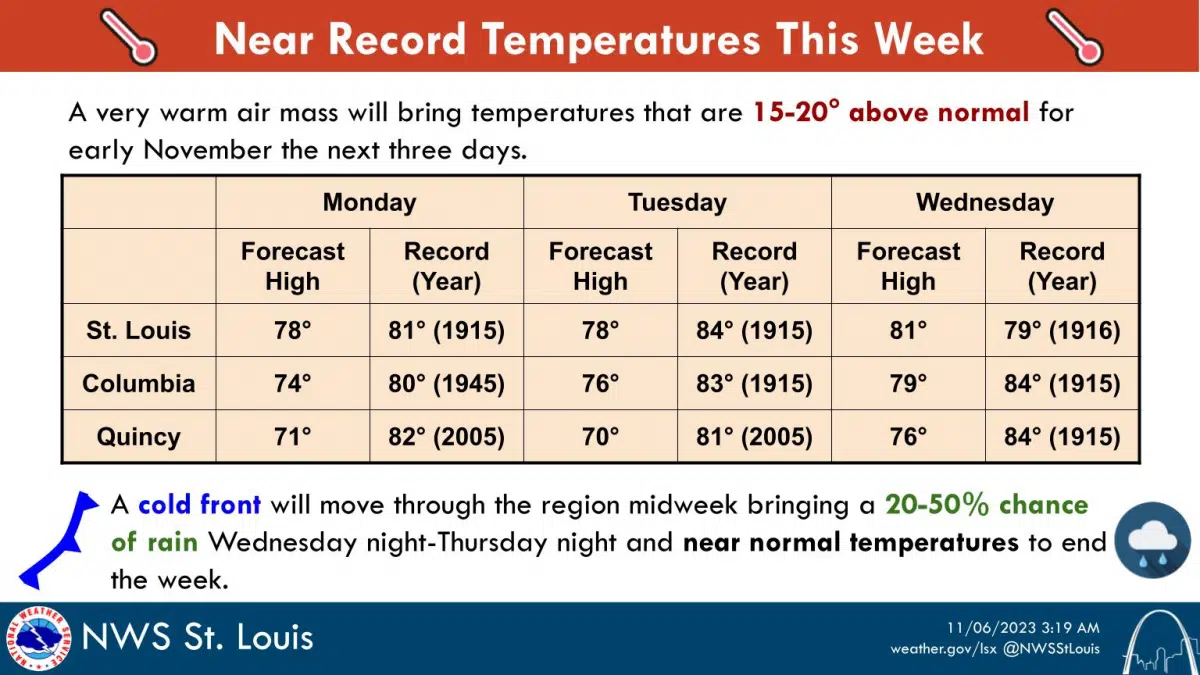 Near Record Temperatures This Week

A very warm air mass will bring temperatures that are 15-20° above normal for early November the next three days.

| | Monday | | Tuesday | | Wednesday | |
|---|---|---|---|---|---|---|
| | Forecast High | Record (Year) | Forecast High | Record (Year) | Forecast High | Record (Year) |
| St. Louis | 78° | 81° (1915) | 78° | 84° (1915) | 81° | 79° (1916) |
| Columbia | 74° | 80° (1945) | 76° | 83° (1915) | 79° | 84° (1915) |
| Quincy | 71° | 82° (2005) | 70° | 81° (2005) | 76° | 84° (1915) |

A cold front will move through the region midweek bringing a 20-50% chance of rain Wednesday night-Thursday night and near normal temperatures to end the week.

NATIONAL WEATHER SERVICE

NWS St. Louis

11/06/2023 3:19 AM
weather.gov/lsx @NWSStLouis